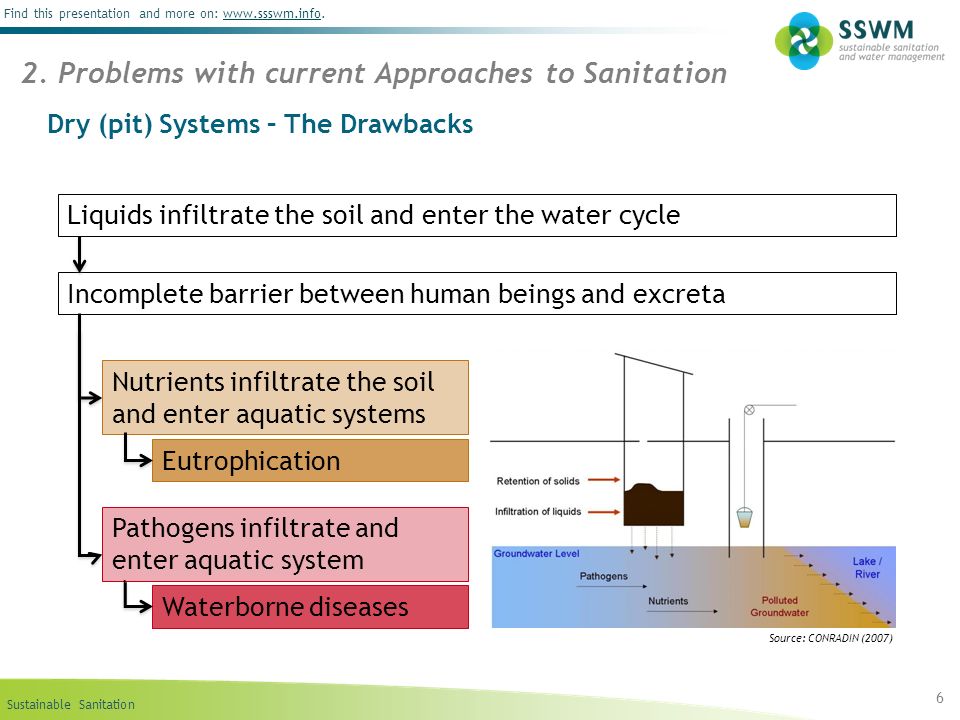 Find this presentation and more on: www.ssswm.info.

SSWM
sustainable sanitation and water management

2. Problems with current Approaches to Sanitation

Dry (pit) Systems – The Drawbacks

Liquids infiltrate the soil and enter the water cycle

Incomplete barrier between human beings and excreta

Nutrients infiltrate the soil and enter aquatic systems

Eutrophication

Pathogens infiltrate and enter aquatic system

Waterborne diseases

Retention of solids

Infiltration of liquids

Groundwater Level

Pathogens

Nutrients

Polluted Groundwater

Lake / River

Source: CONRADIN (2007)

Sustainable Sanitation

6